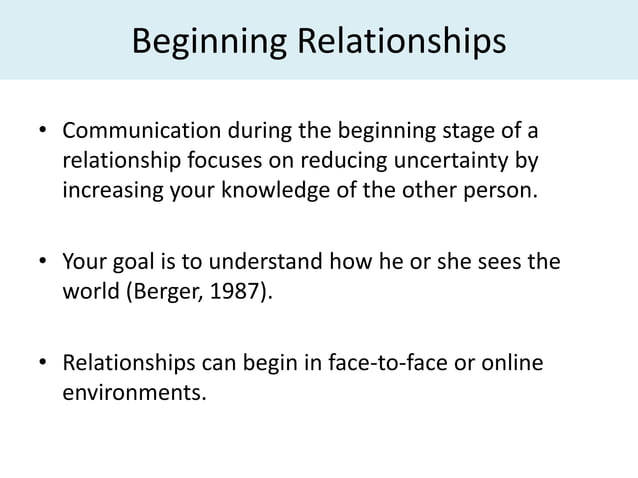 Beginning Relationships

• Communication during the beginning stage of a relationship focuses on reducing uncertainty by increasing your knowledge of the other person.

• Your goal is to understand how he or she sees the world (Berger, 1987).

• Relationships can begin in face-to-face or online environments.